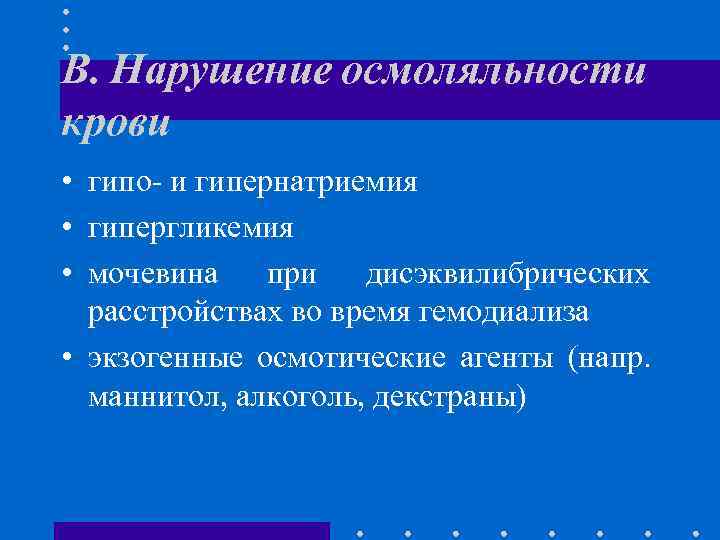 В. Нарушение осмоляльности крови

• гипо- и гипернатриемия
• гипергликемия
• мочевина при дисэквилибрических расстройствах во время гемодиализа
• экзогенные осмотические агенты (напр. маннитол, алкоголь, декстраны)